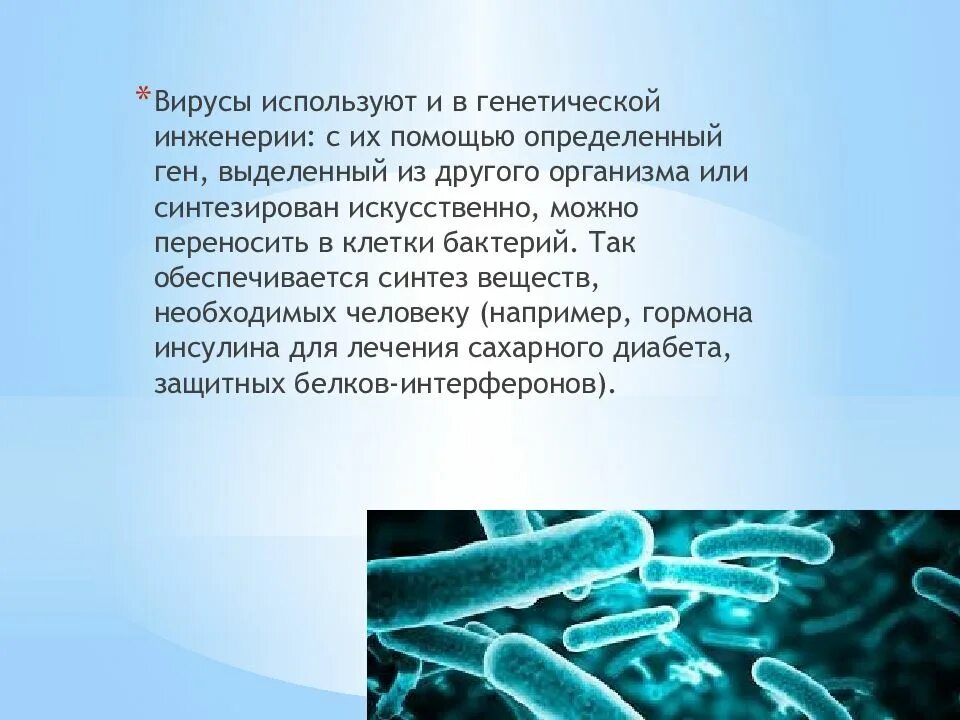 *Вирусы используют и в генетической инженерии: с их помощью определенный ген, выделенный из другого организма или синтезирован искусственно, можно переносить в клетки бактерий. Так обеспечивается синтез веществ, необходимых человеку (например, гормона инсулина для лечения сахарного диабета, защитных белков-интерферонов).